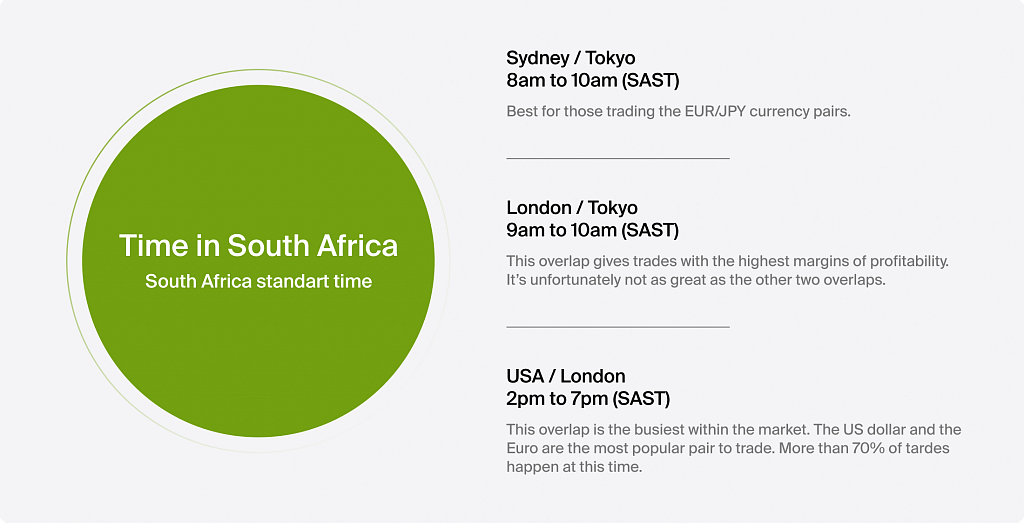 Time in South Africa
South Africa standart time

Sydney / Tokyo
8am to 10am (SAST)

Best for those trading the EUR/JPY currency pairs.

London / Tokyo
9am to 10am (SAST)

This overlap gives trades with the highest margins of profitability. It's unfortunately not as great as the other two overlaps.

USA / London
2pm to 7pm (SAST)

This overlap is the busiest within the market. The US dollar and the Euro are the most popular pair to trade. More than 70% of tardes happen at this time.